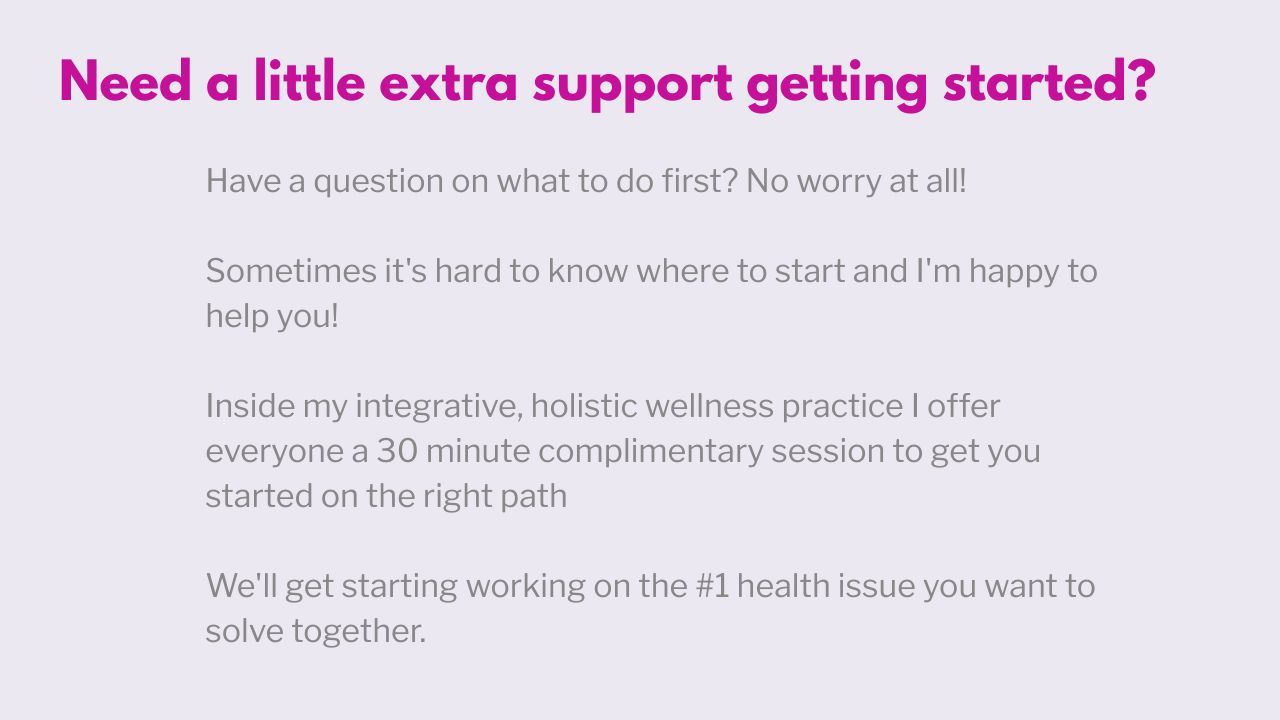 Need a little extra support getting started?

Have a question on what to do first? No worry at all!

Sometimes it's hard to know where to start and I'm happy to help you!

Inside my integrative, holistic wellness practice I offer everyone a 30 minute complimentary session to get you started on the right path

We'll get starting working on the #1 health issue you want to solve together.